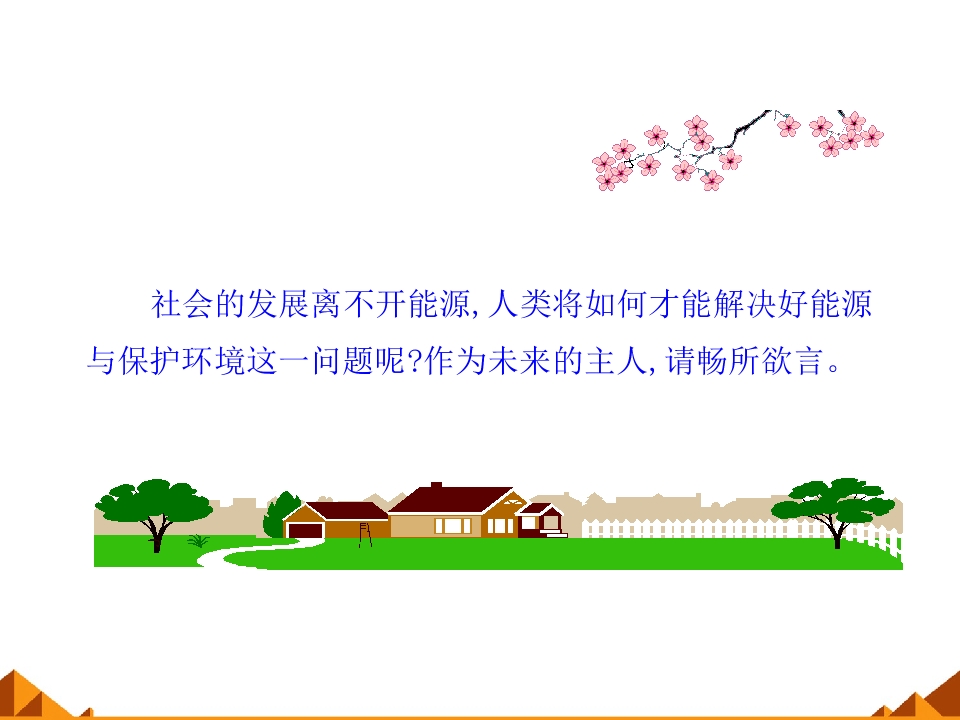 社会的发展离不开能源,人类将如何才能解决好能源与保护环境这一问题呢?作为未来的主人,请畅所欲言。